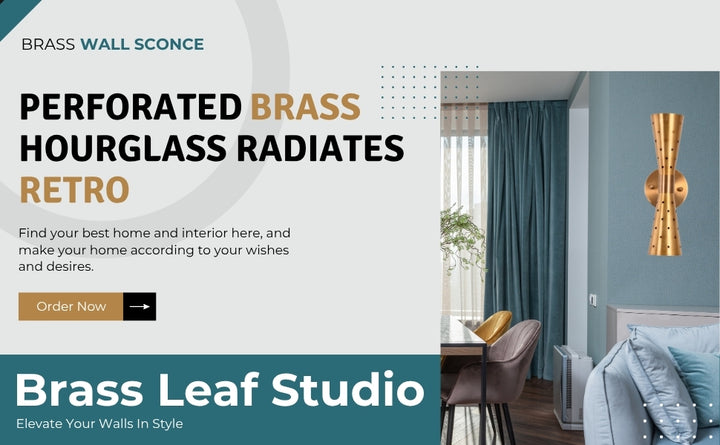 BRASS WALL SCONCE

PERFORATED BRASS HOURGLASS RADIATES RETRO

Find your best home and interior here, and make your home according to your wishes and desires.

Order Now

Brass Leaf Studio

Elevate Your Walls In Style